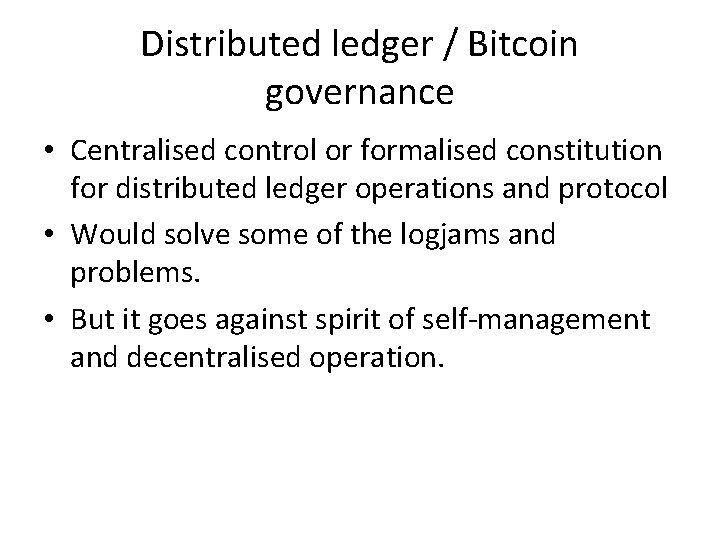 Distributed ledger / Bitcoin governance

• Centralised control or formalised constitution for distributed ledger operations and protocol
• Would solve some of the logjams and problems.
• But it goes against spirit of self-management and decentralised operation.